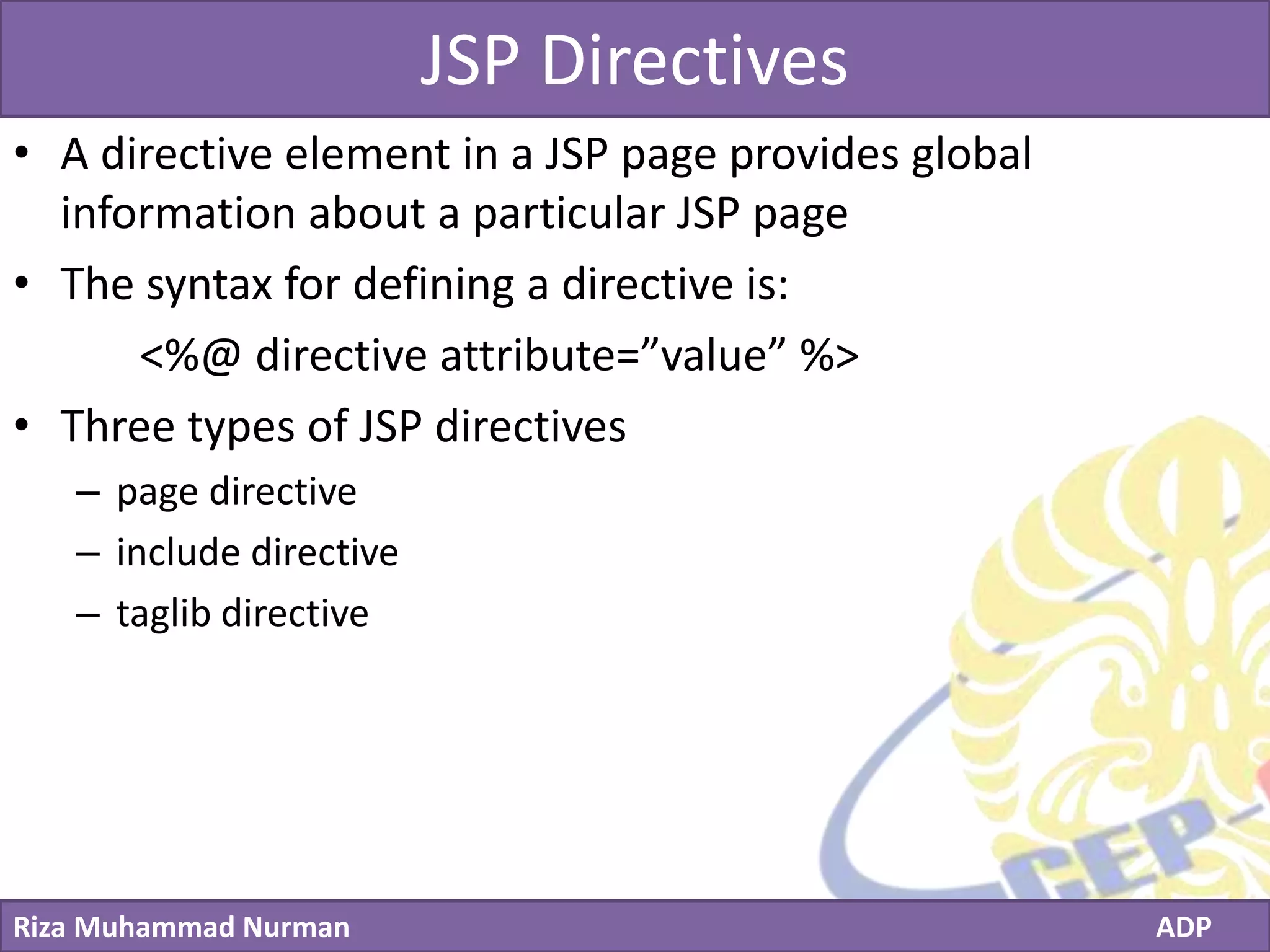 JSP Directives

• A directive element in a JSP page provides global information about a particular JSP page

• The syntax for defining a directive is:

<%@ directive attribute=”value” %>

• Three types of JSP directives

– page directive

– include directive

– taglib directive

CEP

Riza Muhammad Nurman

ADP